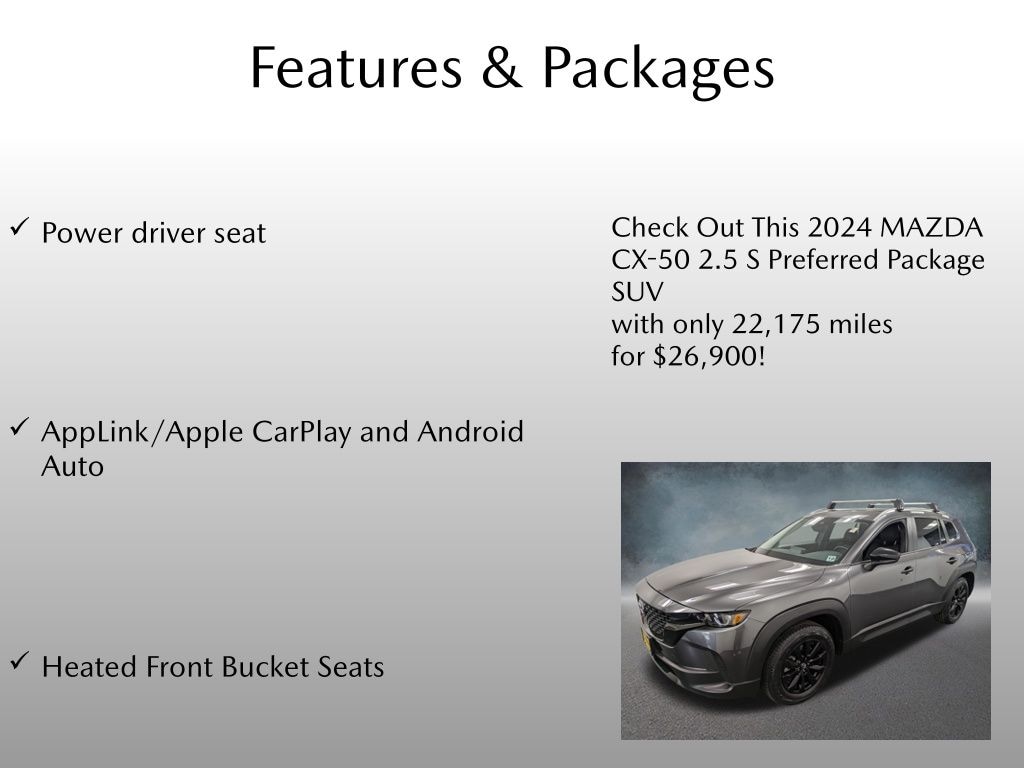 Features & Packages

✓ Power driver seat

✓ AppLink/Apple CarPlay and Android Auto

✓ Heated Front Bucket Seats

Check Out This 2024 MAZDA CX-50 2.5 S Preferred Package SUV
with only 22,175 miles
for $26,900!